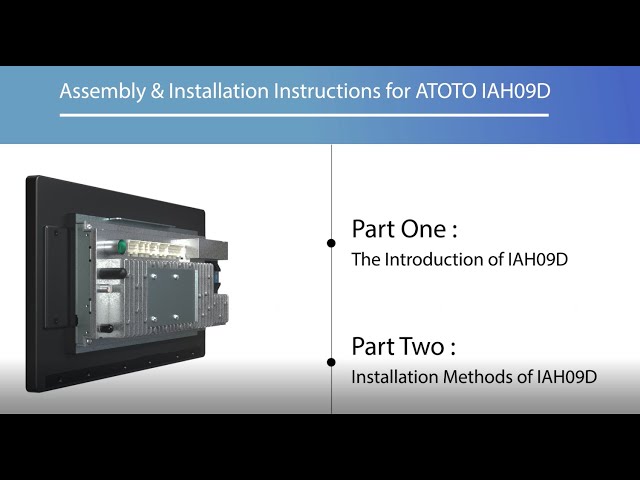 Assembly & Installation Instructions for ATOTO IAH09D

Part One :
The Introduction of IAH09D

Part Two :
Installation Methods of IAH09D